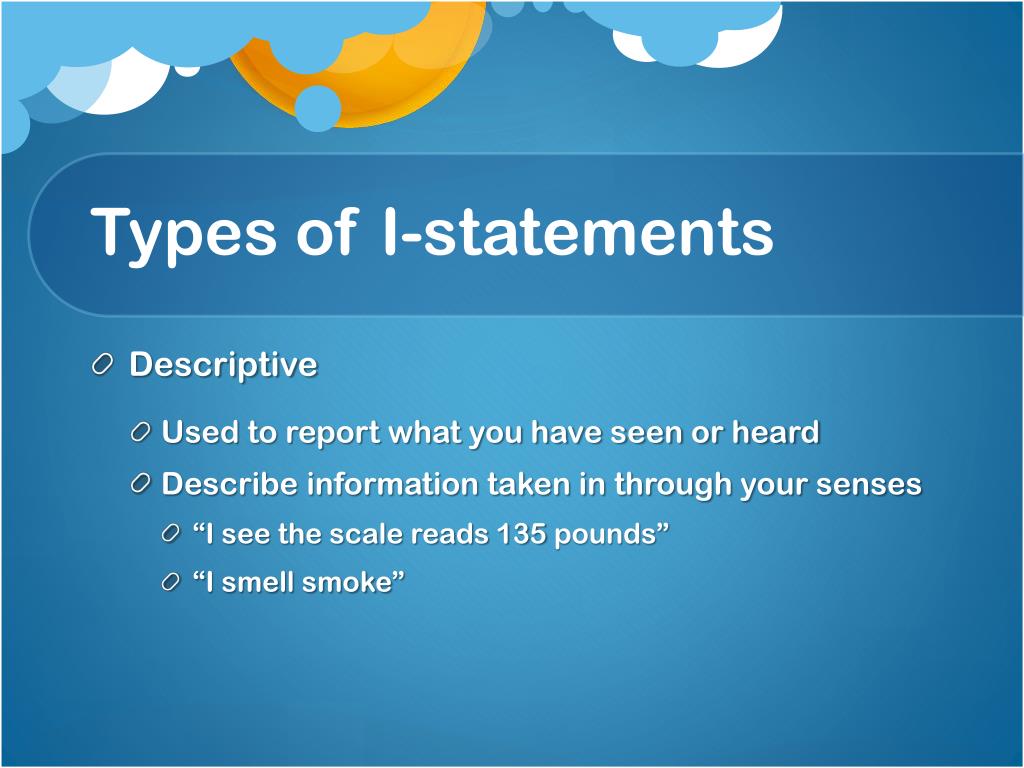 Types of I-statements

Descriptive

Used to report what you have seen or heard

Describe information taken in through your senses

“I see the scale reads 135 pounds”

“I smell smoke”